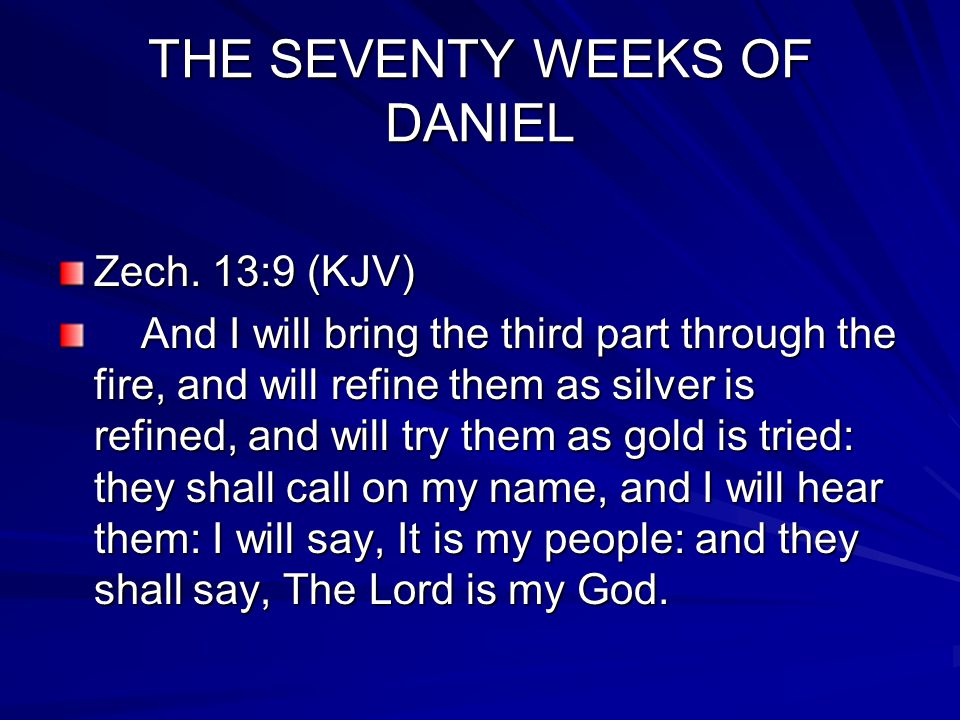 THE SEVENTY WEEKS OF DANIEL

Zech. 13:9 (KJV)

And I will bring the third part through the fire, and will refine them as silver is refined, and will try them as gold is tried: they shall call on my name, and I will hear them: I will say, It is my people: and they shall say, The Lord is my God.